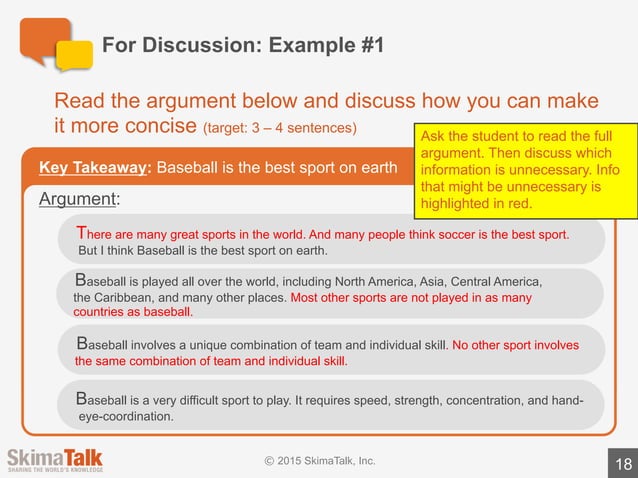 For Discussion: Example #1

Read the argument below and discuss how you can make it more concise (target: 3 – 4 sentences)

Ask the student to read the full argument. Then discuss which information is unnecessary. Info that might be unnecessary is highlighted in red.

Key Takeaway: Baseball is the best sport on earth

Argument:

There are many great sports in the world. And many people think soccer is the best sport. But I think Baseball is the best sport on earth.

Baseball is played all over the world, including North America, Asia, Central America, the Caribbean, and many other places. Most other sports are not played in as many countries as baseball.

Baseball involves a unique combination of team and individual skill. No other sport involves the same combination of team and individual skill.

Baseball is a very difficult sport to play. It requires speed, strength, concentration, and hand-eye-coordination.

SkimaTalk
SHARING THE WORLD'S KNOWLEDGE

© 2015 SkimaTalk, Inc.

18